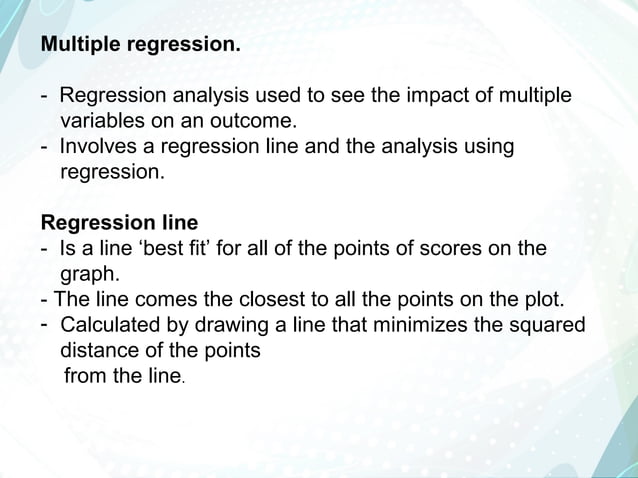 Multiple regression.

- Regression analysis used to see the impact of multiple variables on an outcome.
- Involves a regression line and the analysis using regression.

Regression line
- Is a line ‘best fit’ for all of the points of scores on the graph.
- The line comes the closest to all the points on the plot.
- Calculated by drawing a line that minimizes the squared distance of the points from the line.